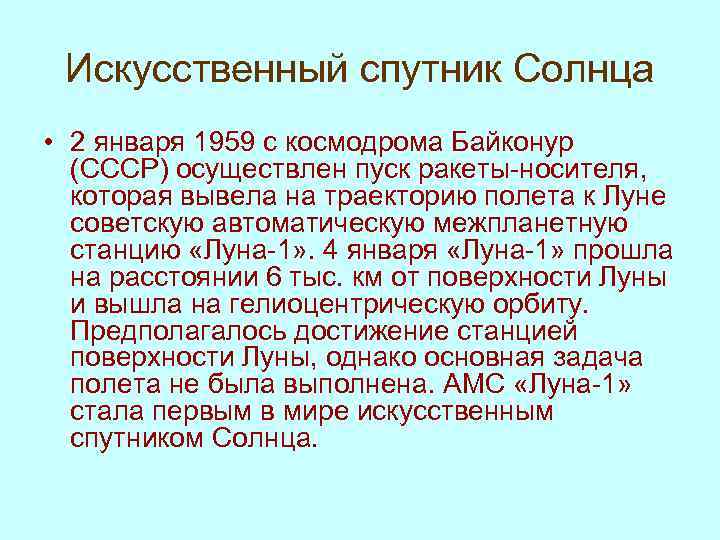 Искусственный спутник Солнца

• 2 января 1959 с космодрома Байконур (СССР) осуществлен пуск ракеты-носителя, которая вывела на траекторию полета к Луне советскую автоматическую межпланетную станцию «Луна-1». 4 января «Луна-1» прошла на расстоянии 6 тыс. км от поверхности Луны и вышла на гелиоцентрическую орбиту. Предполагалось достижение станцией поверхности Луны, однако основная задача полета не была выполнена. АМС «Луна-1» стала первым в мире искусственным спутником Солнца.